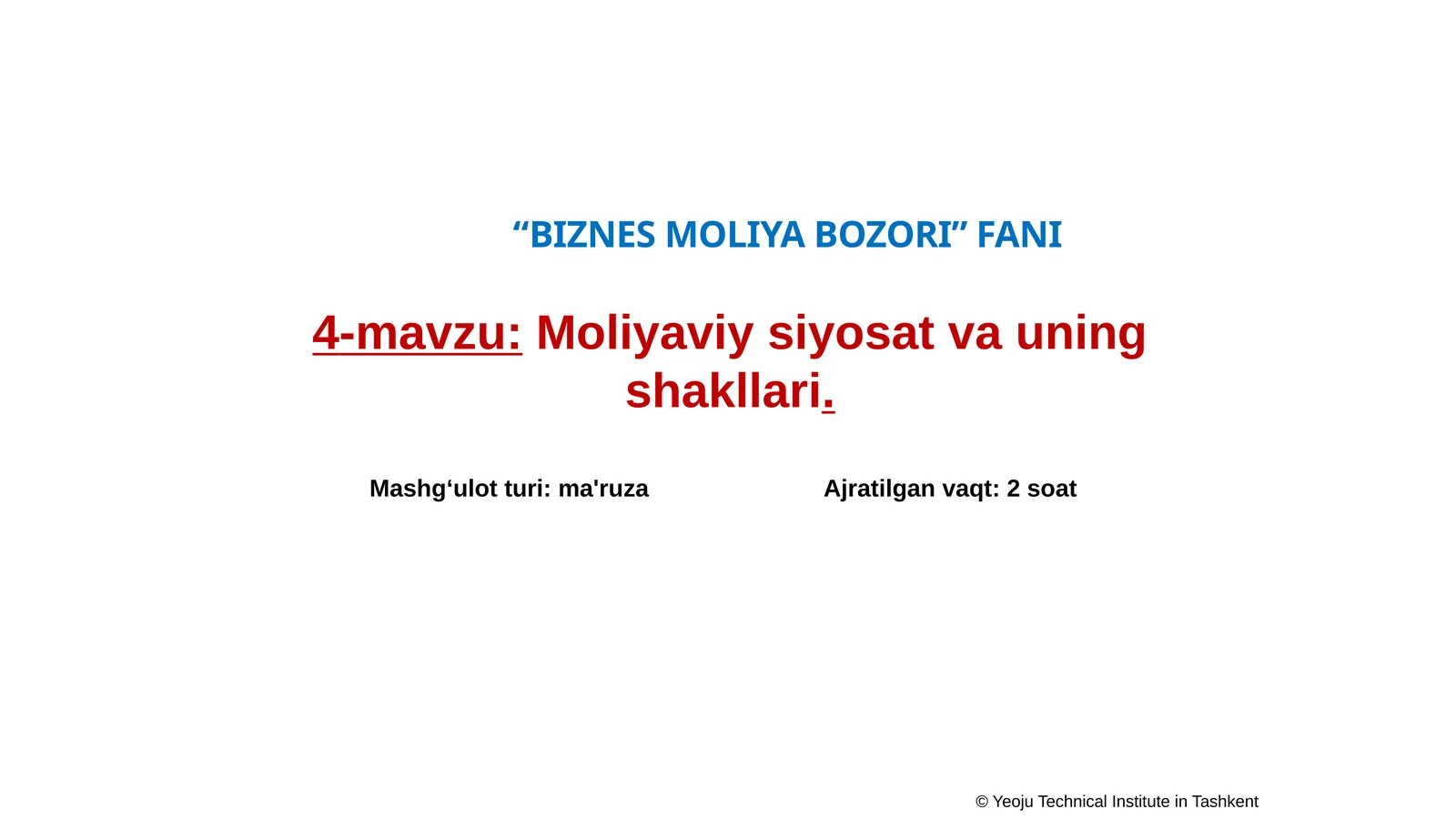 “BIZNES MOLIYA BOZORI” FANI

4-mavzu: Moliyaviy siyosat va uning shakllari.

Mashg‘ulot turi: ma'ruza

Ajratilgan vaqt: 2 soat

© Yeoju Technical Institute in Tashkent